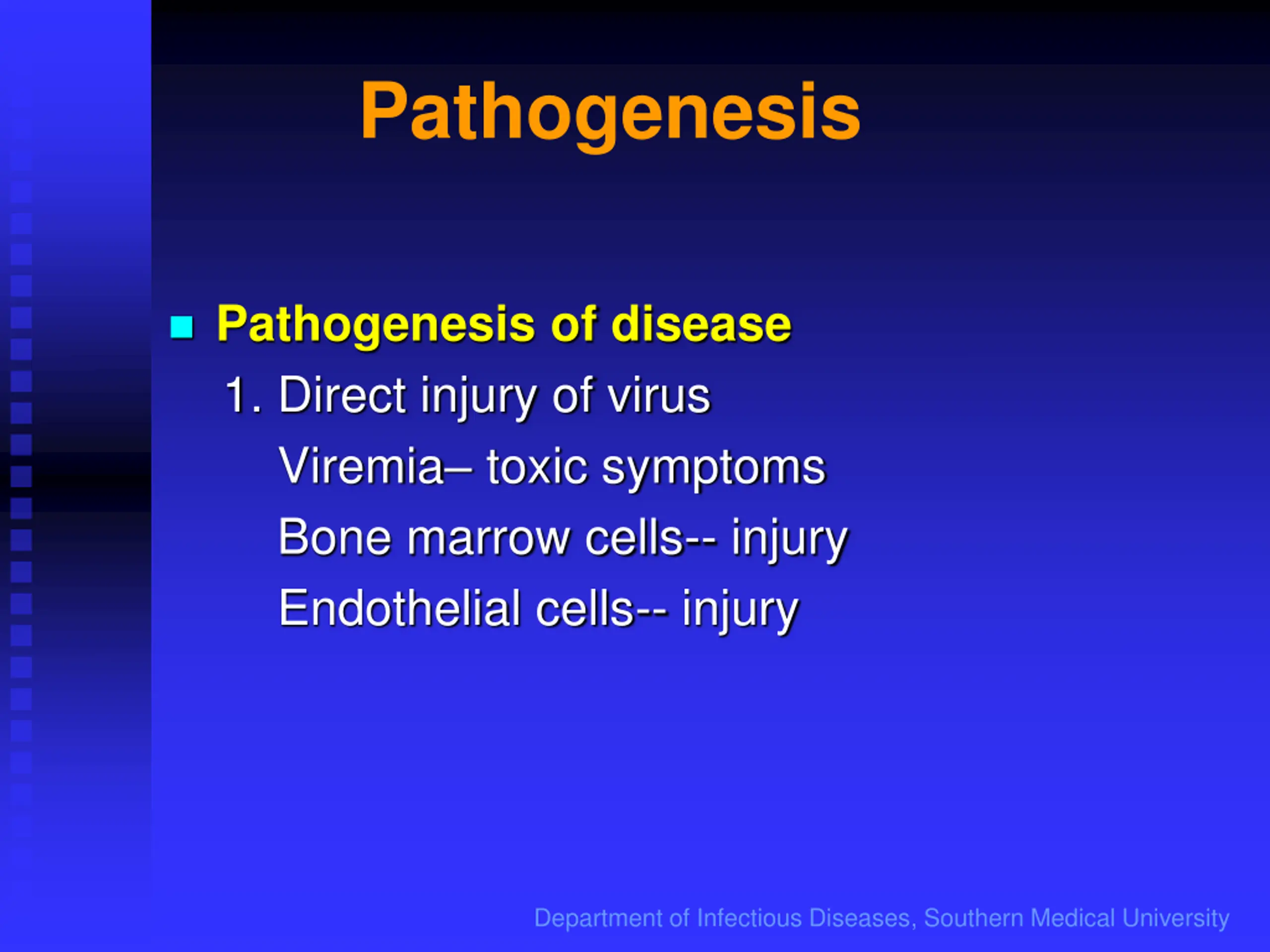 Pathogenesis

Pathogenesis of disease

1. Direct injury of virus

Viremia– toxic symptoms

Bone marrow cells-- injury

Endothelial cells-- injury

Department of Infectious Diseases, Southern Medical University